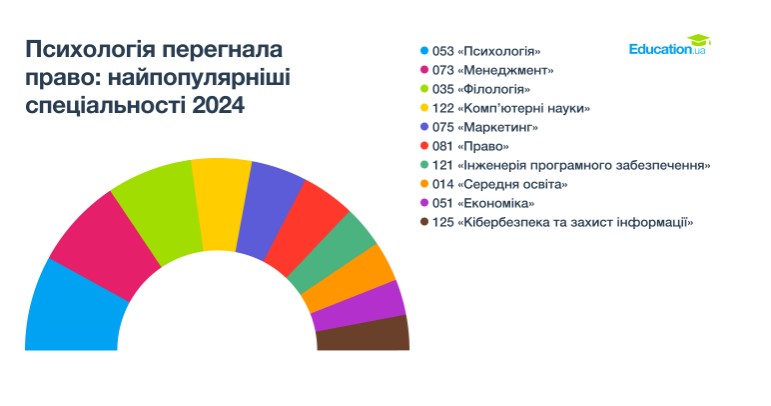 Психологія перегнала право: найпопулярніші спеціальності 2024

Education.ua

053 «Психологія»
073 «Менеджмент»
035 «Філологія»
122 «Комп'ютерні науки»
075 «Маркетинг»
081 «Право»
121 «Інженерія програмного забезпечення»
014 «Середня освіта»
051 «Економіка»
125 «Кібербезпека та захист інформації»